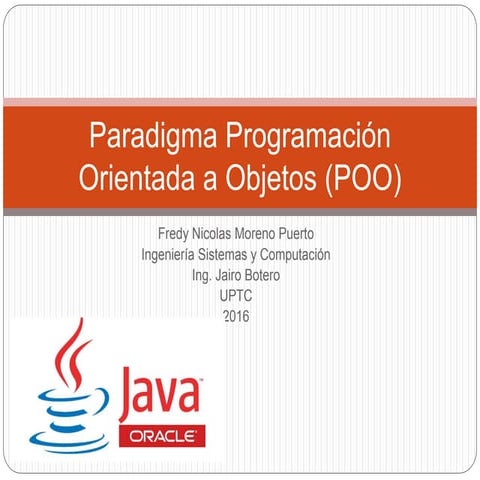 Paradigma Programación Orientada a Objetos (POO)

Fredy Nicolas Moreno Puerto
Ingeniería Sistemas y Computación
Ing. Jairo Botero
UPTC
2016

Java
ORACLE